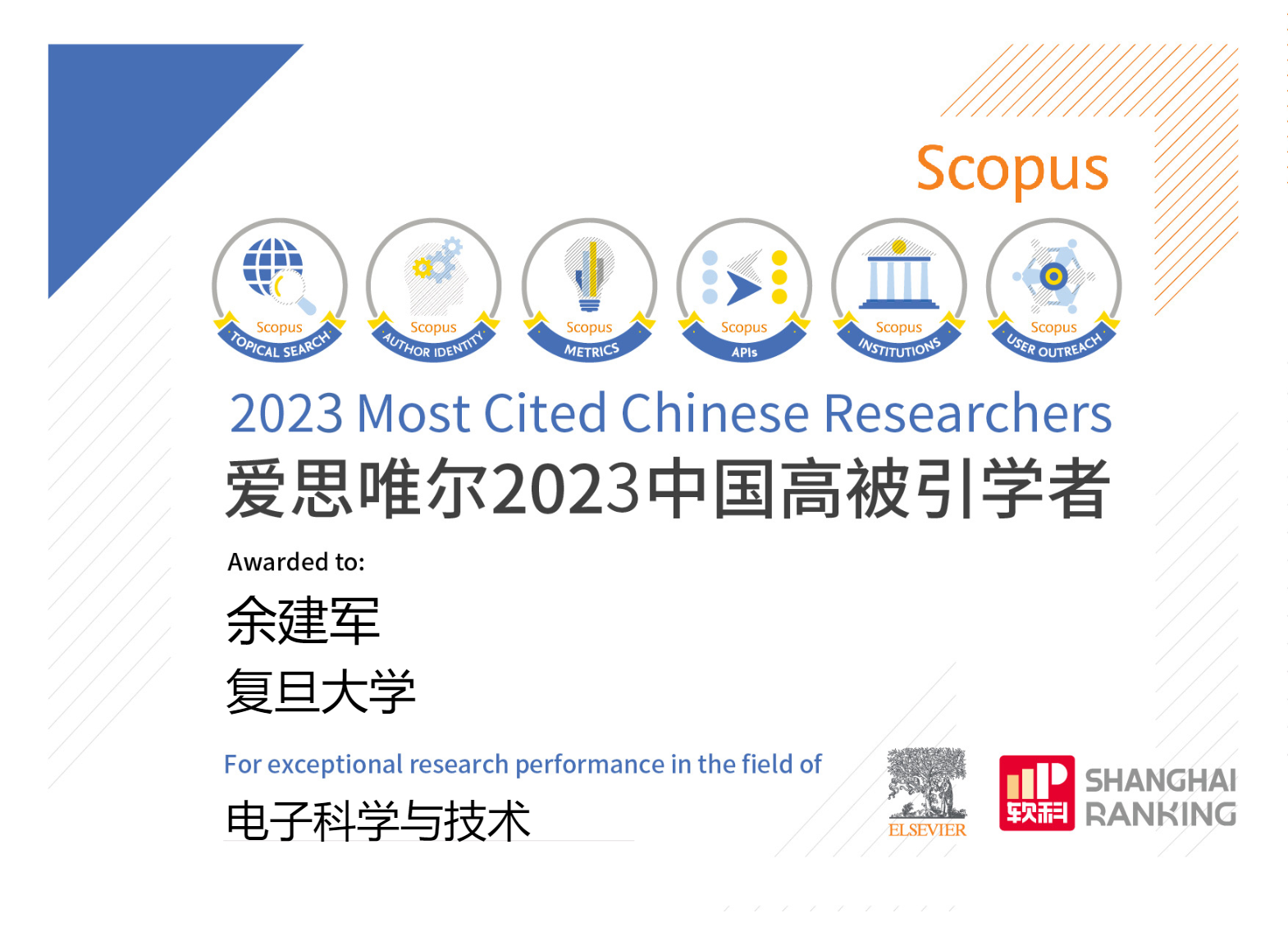 Scopus

Scopus
TOPICAL SEARCH

Scopus
AUTHOR IDENTITY

Scopus
METRICS

Scopus
APIs

Scopus
INSTITUTIONS

Scopus
USER OUTREACH

2023 Most Cited Chinese Researchers
爱思唯尔2023中国高被引学者

Awarded to:
余建军
复旦大学

For exceptional research performance in the field of
电子科学与技术

ELSEVIER

软科
SHANGHAI RANKING